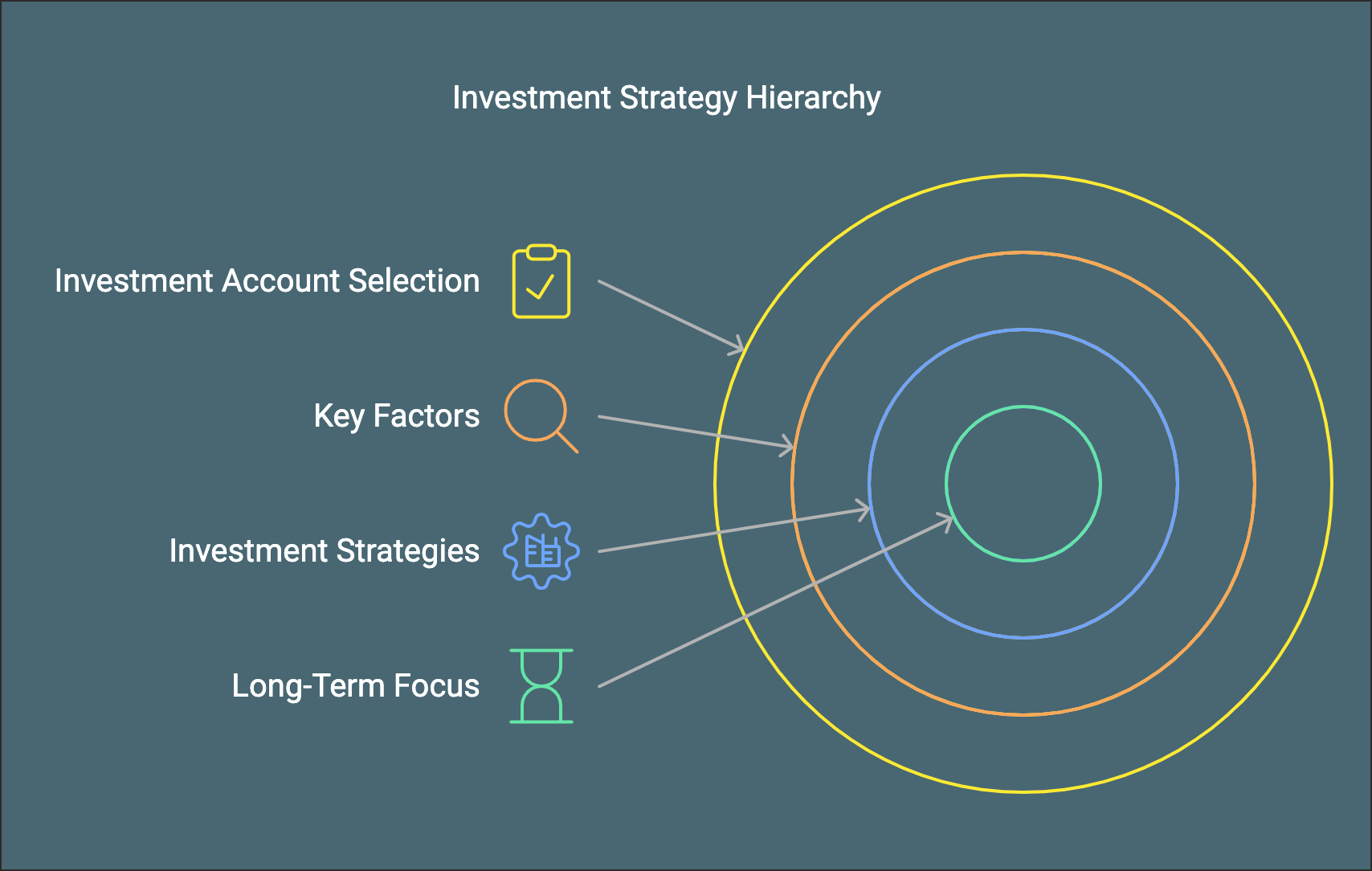 Investment Strategy Hierarchy

Investment Account Selection

Key Factors

Investment Strategies

Long-Term Focus